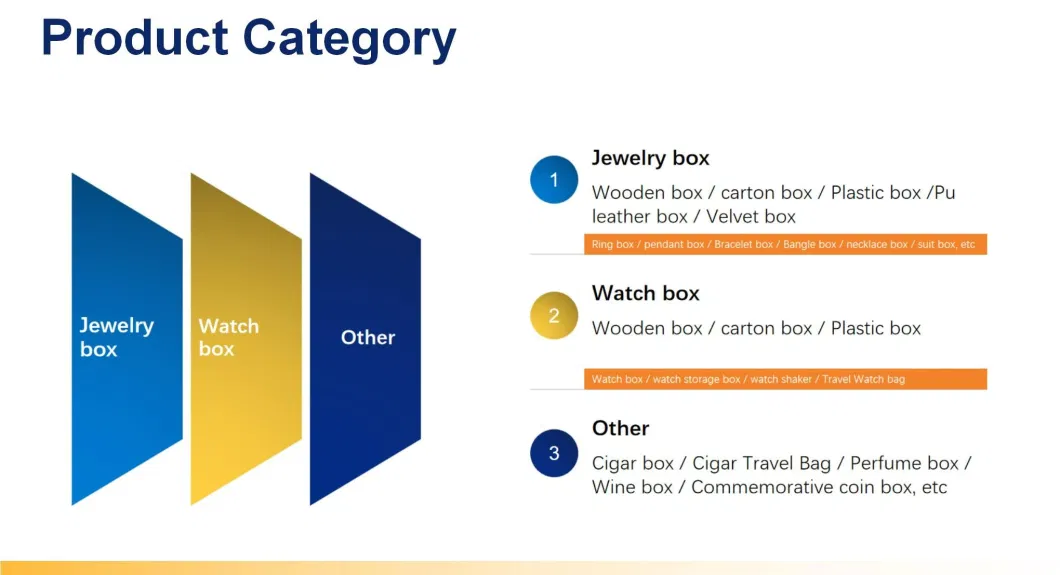 Product Category

Jewelry box

Watch box

Other

1

Jewelry box

Wooden box / carton box / Plastic box /Pu leather box / Velvet box

Ring box / pendant box / Bracelet box / Bangle box / necklace box / suit box, etc

2

Watch box

Wooden box / carton box / Plastic box

Watch box / watch storage box / watch shaker / Travel Watch bag

3

Other

Cigar box / Cigar Travel Bag / Perfume box / Wine box / Commemorative coin box, etc